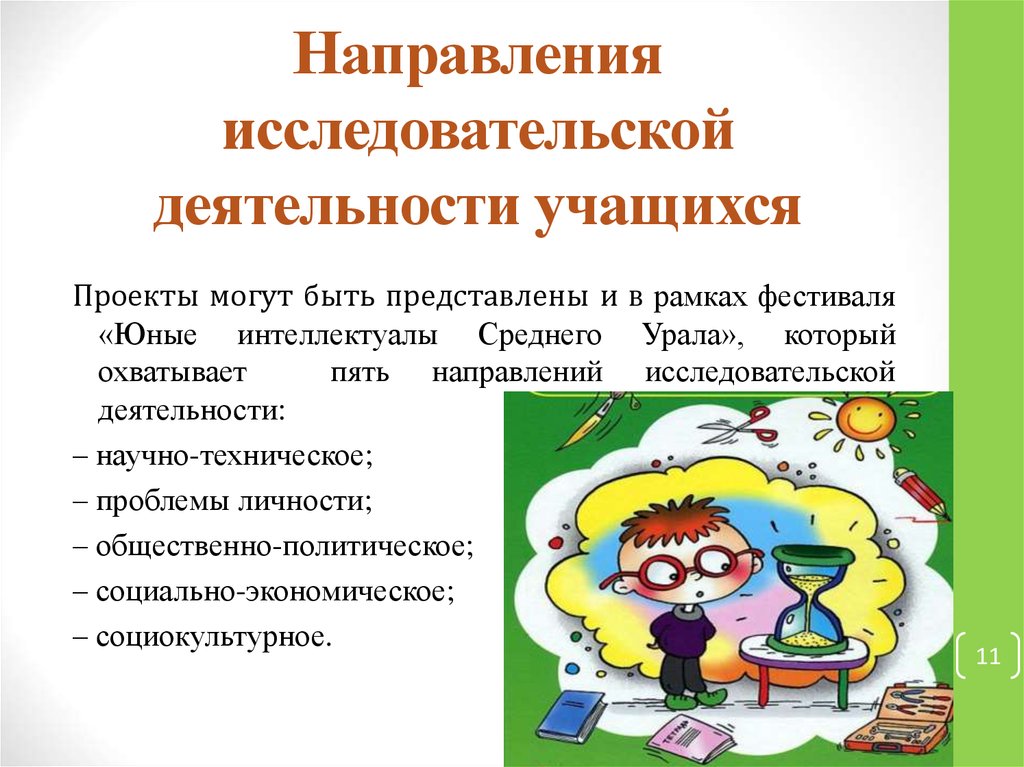 Направления исследовательской деятельности учащихся

Проекты могут быть представлены и в рамках фестиваля «Юные интеллектуалы Среднего Урала», который охватывает пять направлений исследовательской деятельности:

– научно-техническое;

– проблемы личности;

– общественно-политическое;

– социально-экономическое;

– социокультурное.

11